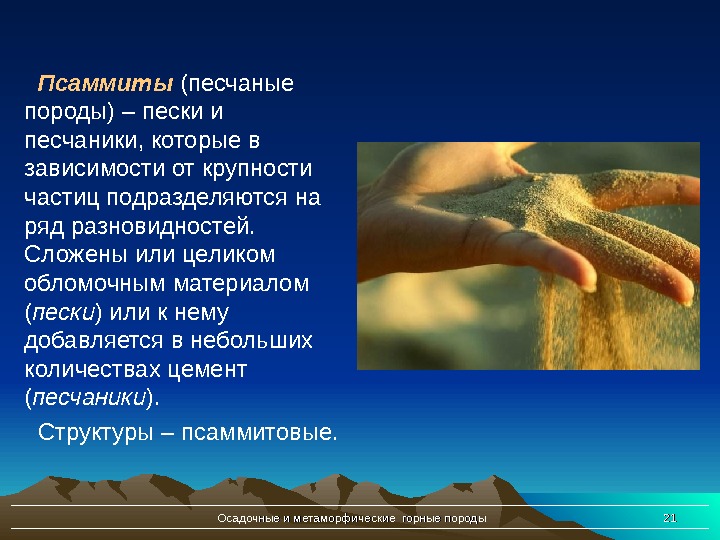 Псаммиты (песчаные породы) – пески и песчаники, которые в зависимости от крупности частиц подразделяются на ряд разновидностей. Сложены или целиком обломочным материалом (пески) или к нему добавляется в небольших количествах цемент (песчаники).

Структуры – псаммитовые.

Осадочные и метаморфические горные породы

21